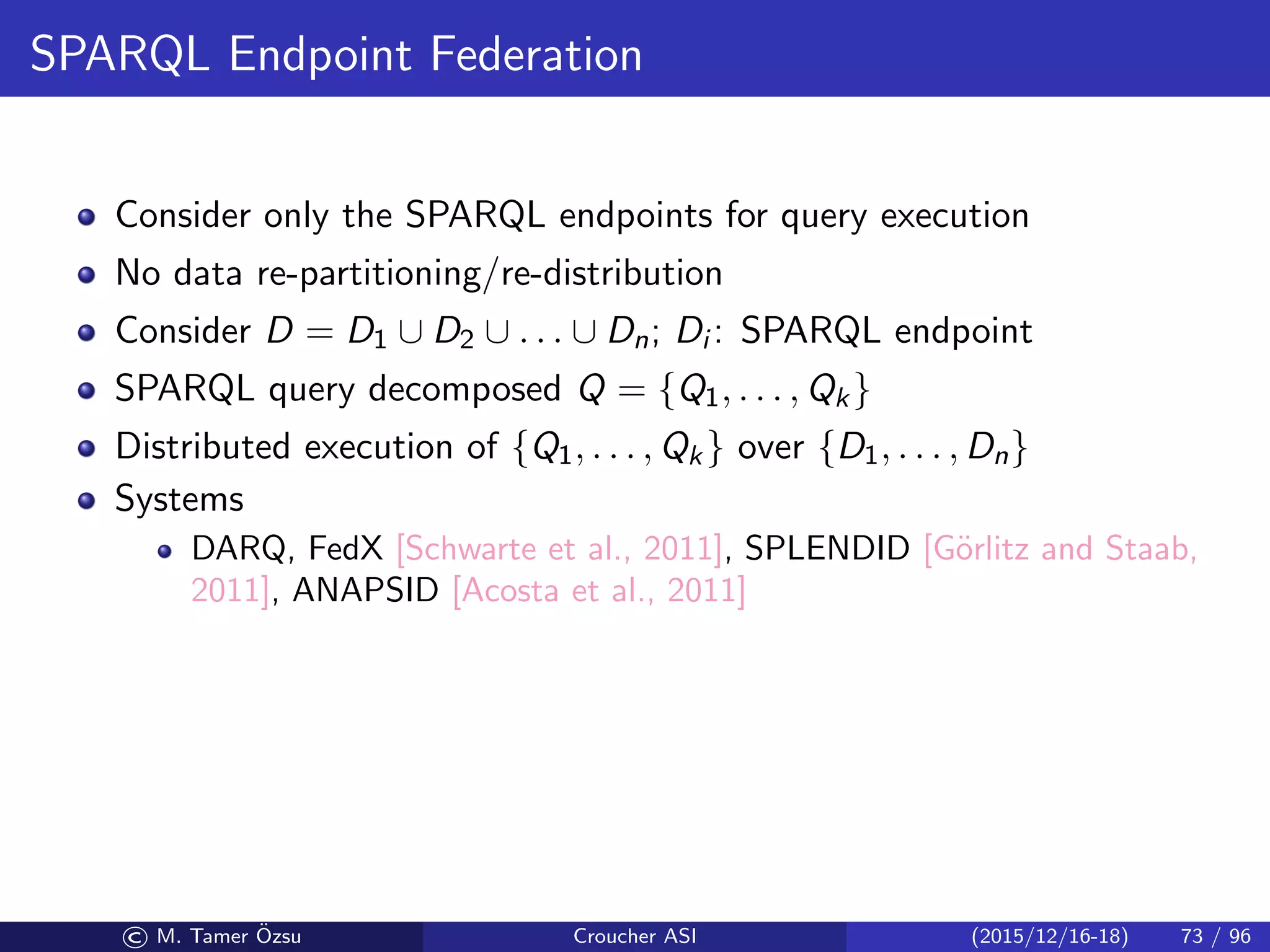 SPARQL Endpoint Federation

- Consider only the SPARQL endpoints for query execution
- No data re-partitioning/re-distribution
- Consider $D = D_1 \cup D_2 \cup \ldots \cup D_n$; $D_i$: SPARQL endpoint
- SPARQL query decomposed $Q = \{Q_1, \ldots, Q_k\}$
- Distributed execution of $\{Q_1, \ldots, Q_k\}$ over $\{D_1, \ldots, D_n\}$
- Systems
  - DARQ, FedX [Schwarte et al., 2011], SPLENDID [Görlitz and Staab, 2011], ANAPSID [Acosta et al., 2011]

© M. Tamer Özsu Croucher ASI (2015/12/16-18) 73 / 96